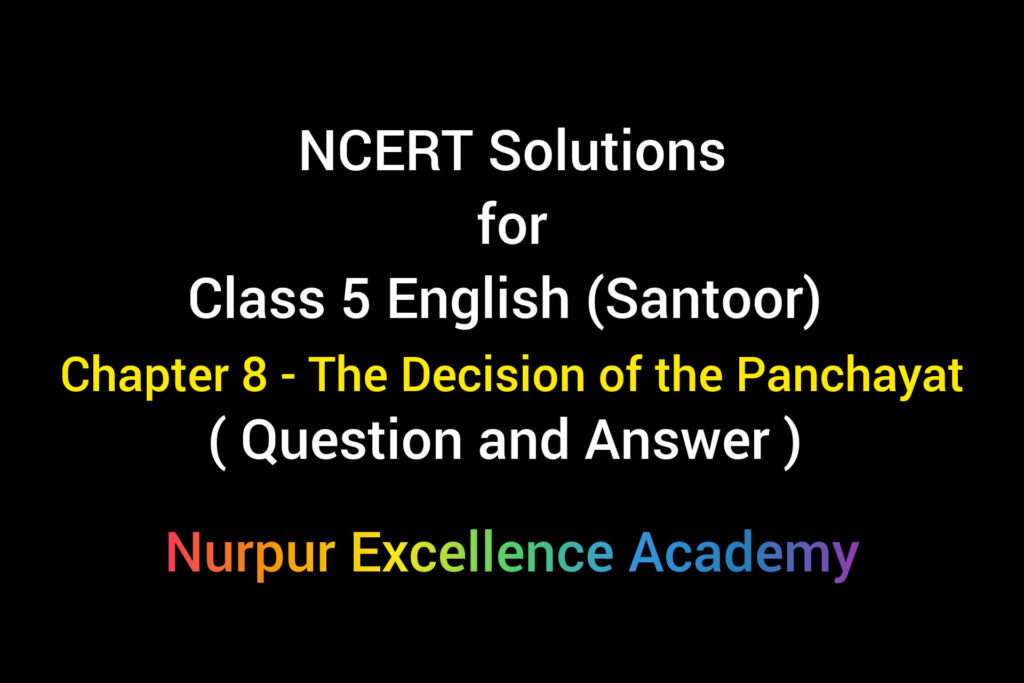 NCERT Solutions
for
Class 5 English (Santoor)
Chapter 8 - The Decision of the Panchayat
( Question and Answer )

Nurpur Excellence Academy